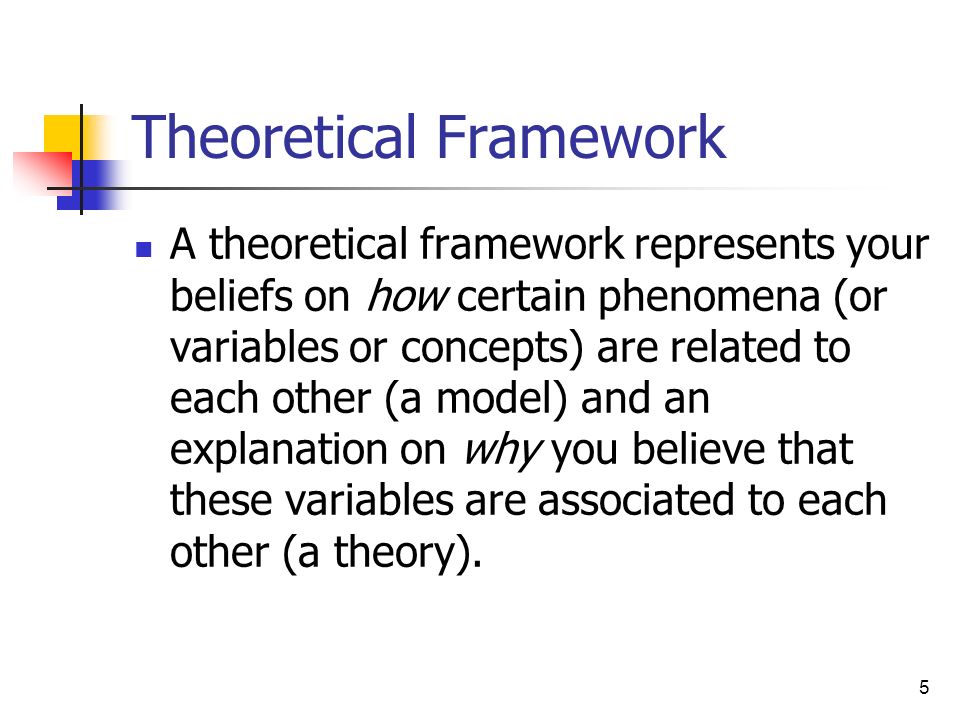 Theoretical Framework

A theoretical framework represents your beliefs on how certain phenomena (or variables or concepts) are related to each other (a model) and an explanation on why you believe that these variables are associated to each other (a theory).

5